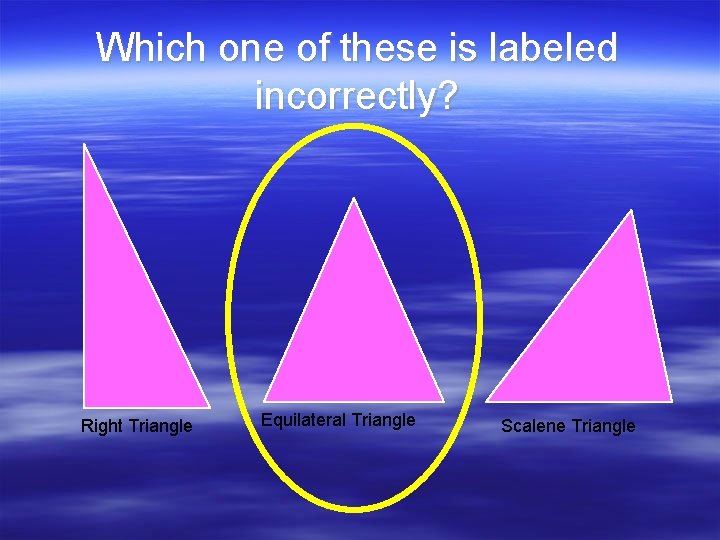 Which one of these is labeled incorrectly?

Right Triangle

Equilateral Triangle

Scalene Triangle